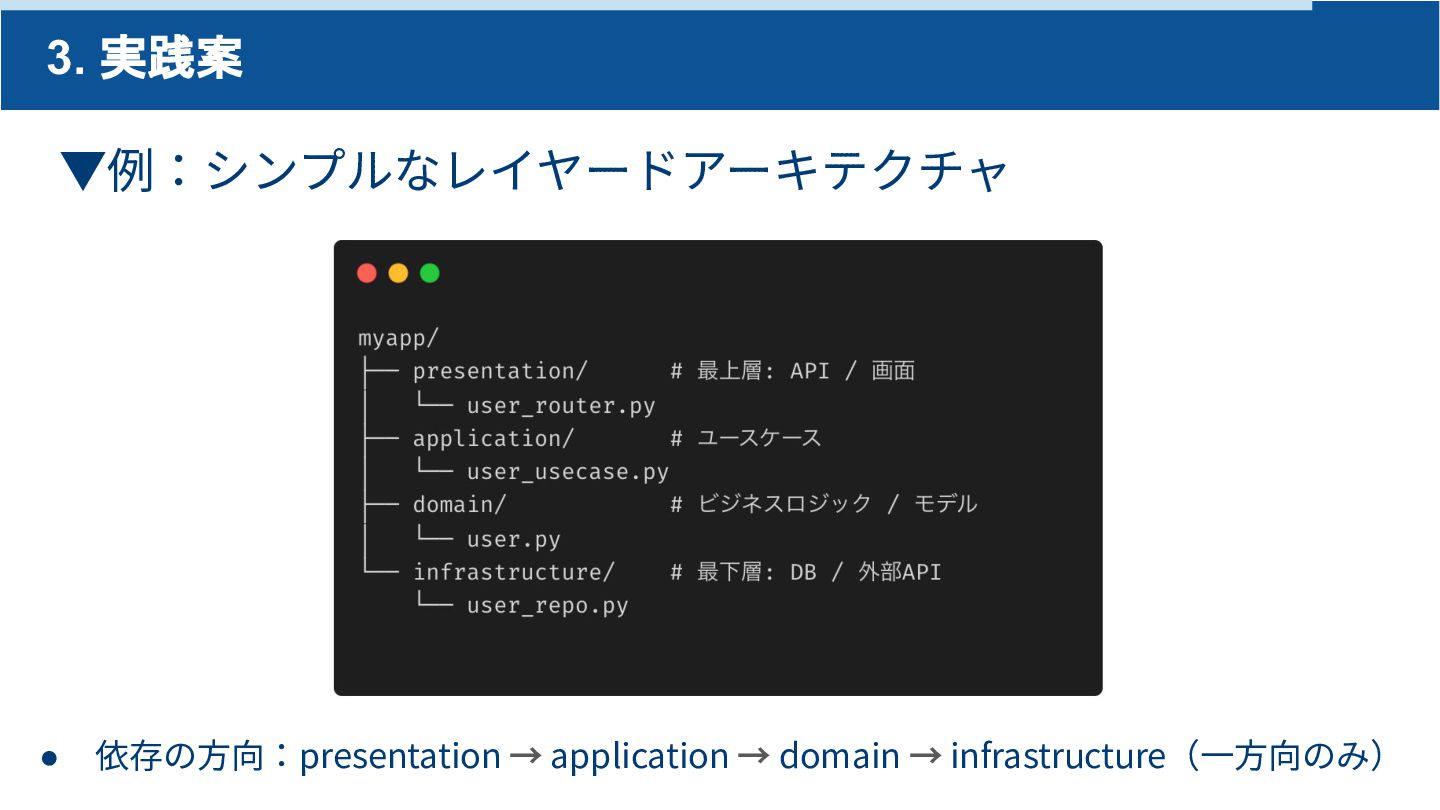 3. 実践案

▼例：シンプルなレイヤードアーキテクチャ

myapp/
├── presentation/      # 最上層: API / 画面
│   └── user_router.py
├── application/       # ユースケース
│   └── user_usecase.py
├── domain/            # ビジネスロジック / モデル
│   └── user.py
└── infrastructure/    # 最下層: DB / 外部API
    └── user_repo.py

● 依存の方向：presentation → application → domain → infrastructure（一方向のみ）